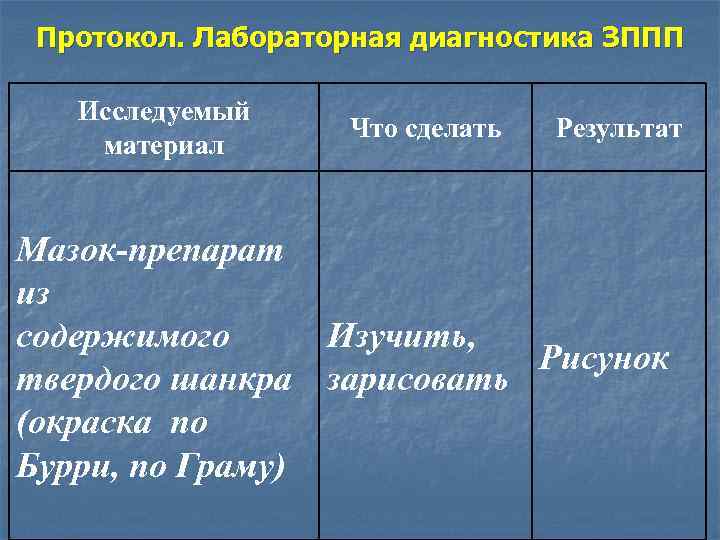 Протокол. Лабораторная диагностика ЗППП

| Исследуемый материал | Что сделать | Результат |
|---|---|---|
| Мазок-препарат из содержимого твердого шанкра (окраска по Бурри, по Граму) | Изучить, зарисовать | Рисунок |